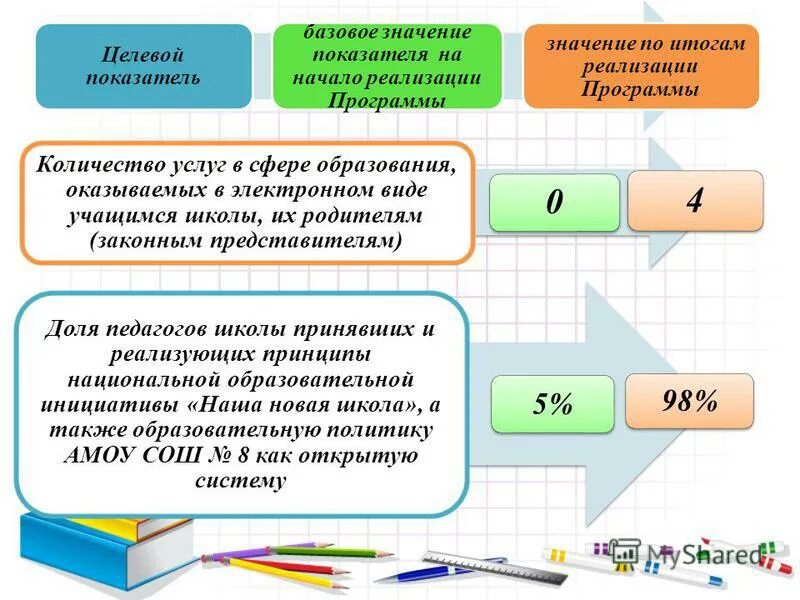 Целевой показатель

базовое значение показателя на начало реализации Программы

значение по итогам реализации Программы

Количество услуг в сфере образования, оказываемых в электронном виде учащимся школы, их родителям (законным представителям)

0

4

Доля педагогов школы принявших и реализующих принципы национальной образовательной инициативы «Наша новая школа», а также образовательную политику АМОУ СОШ № 8 как открытую систему

5%

98%

MyShared